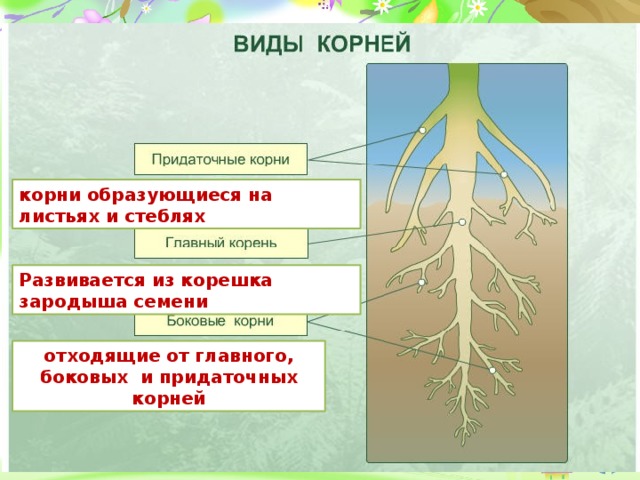 ВИДЫ КОРНЕЙ

Придаточные корни

корни образующиеся на листьях и стеблях

Главный корень

Развивается из корешка зародыша семени

Боковые корни

отходящие от главного, боковых и придаточных корней